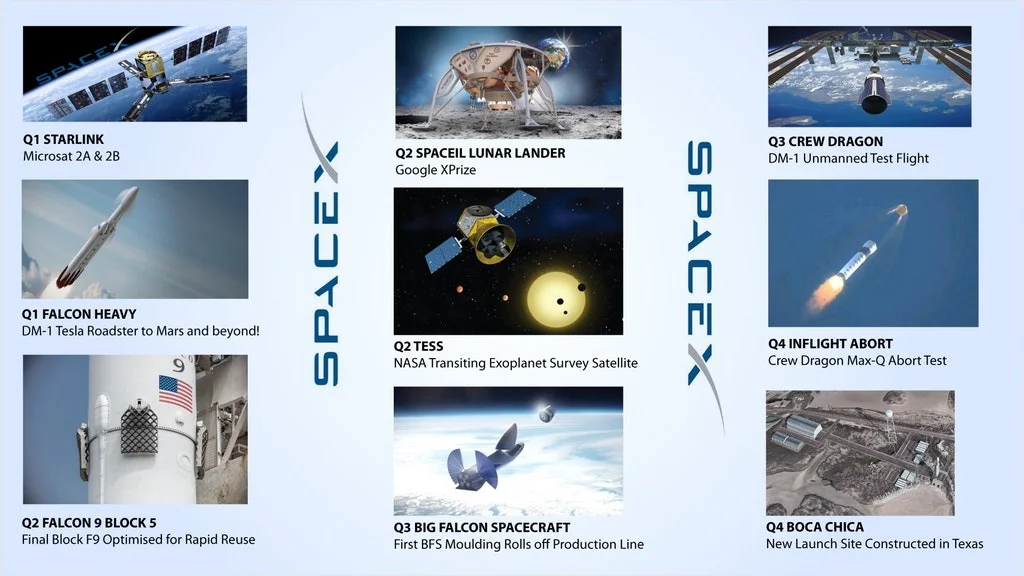 SPACEX

Q1 STARLINK
Microsat 2A & 2B

Q1 FALCON HEAVY
DM-1 Tesla Roadster to Mars and beyond!

Q2 FALCON 9 BLOCK 5
Final Block F9 Optimised for Rapid Reuse

SPACEX

Q2 SPACEIL LUNAR LANDER
Google XPrize

Q2 TESS
NASA Transiting Exoplanet Survey Satellite

Q3 BIG FALCON SPACECRAFT
First BFS Moulding Rolls off Production Line

SPACEX

Q3 CREW DRAGON
DM-1 Unmanned Test Flight

Q4 INFLIGHT ABORT
Crew Dragon Max-Q Abort Test

Q4 BOCA CHICA
New Launch Site Constructed in Texas